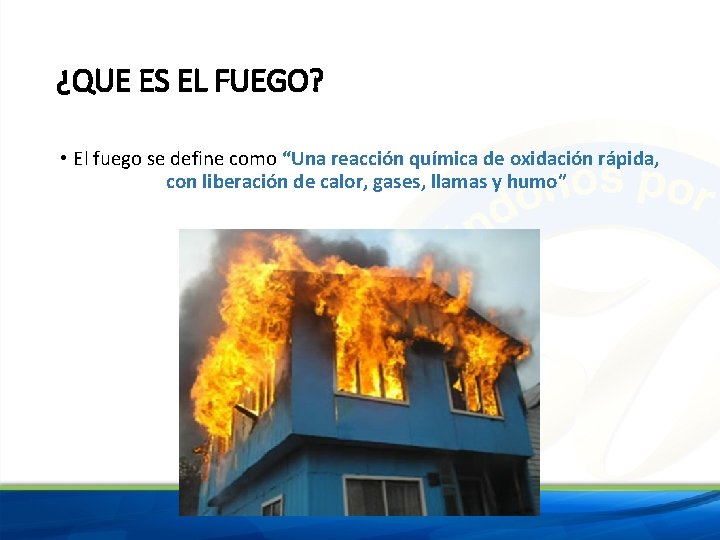 ¿QUE ES EL FUEGO?

• El fuego se define como "Una reacción química de oxidación rápida, con liberación de calor, gases, llamas y humo"